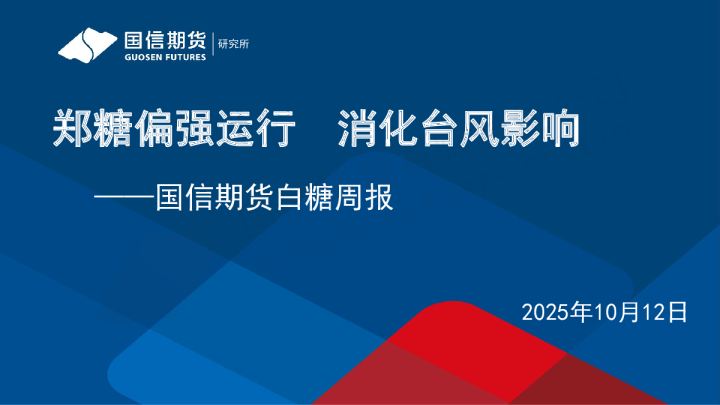 国信期货
GUOSEN FUTURES
研究所

郑糖偏强运行 消化台风影响

——国信期货白糖周报

2025年10月12日